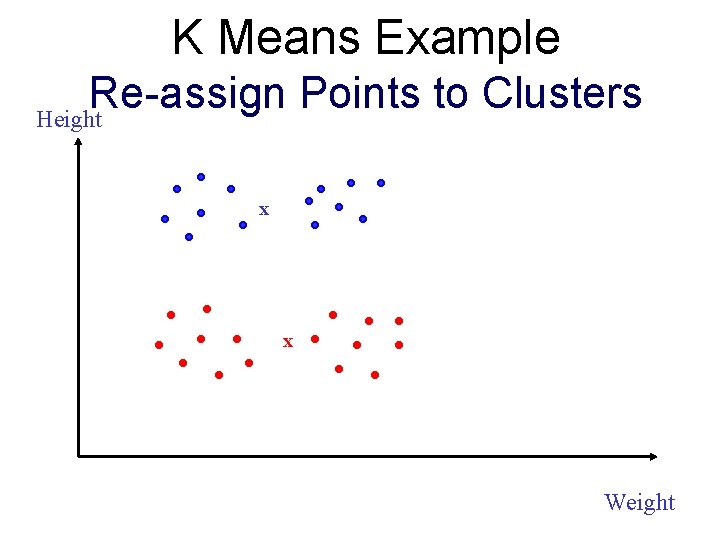 K Means Example
Re-assign Points to Clusters

Height

x

x

Weight